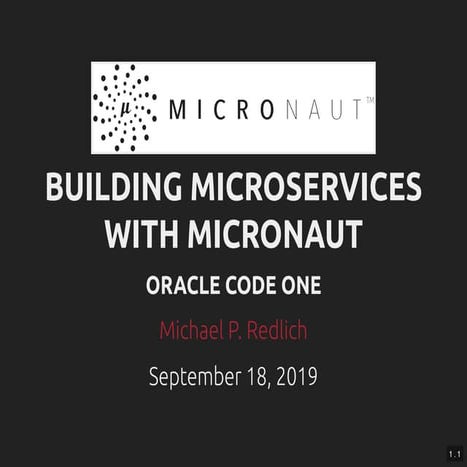 μ MICRONAUT™

BUILDING MICROSERVICES WITH MICRONAUT

ORACLE CODE ONE

Michael P. Redlich

September 18, 2019

1.1